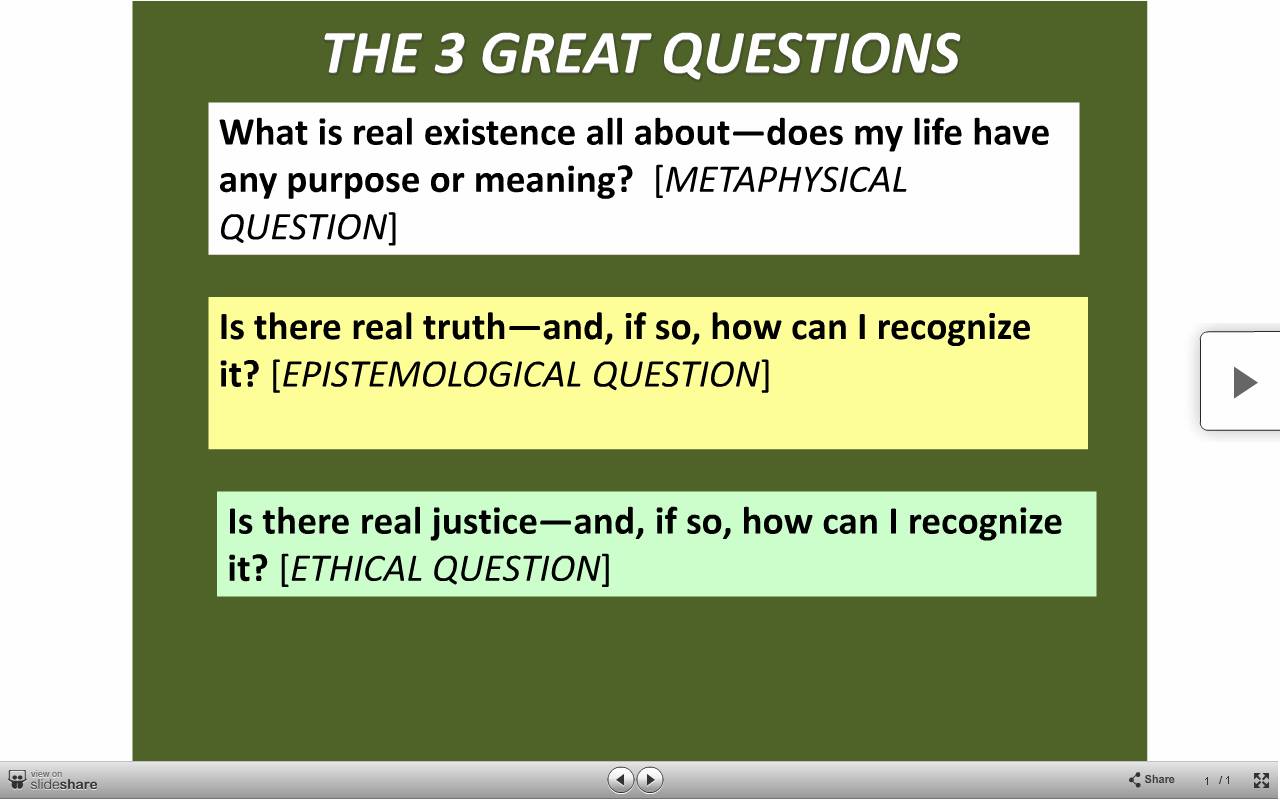 THE 3 GREAT QUESTIONS

What is real existence all about—does my life have any purpose or meaning? [METAPHYSICAL QUESTION]

Is there real truth—and, if so, how can I recognize it? [EPISTEMOLOGICAL QUESTION]

Is there real justice—and, if so, how can I recognize it? [ETHICAL QUESTION]

view on slideshare

Share

1 / 1